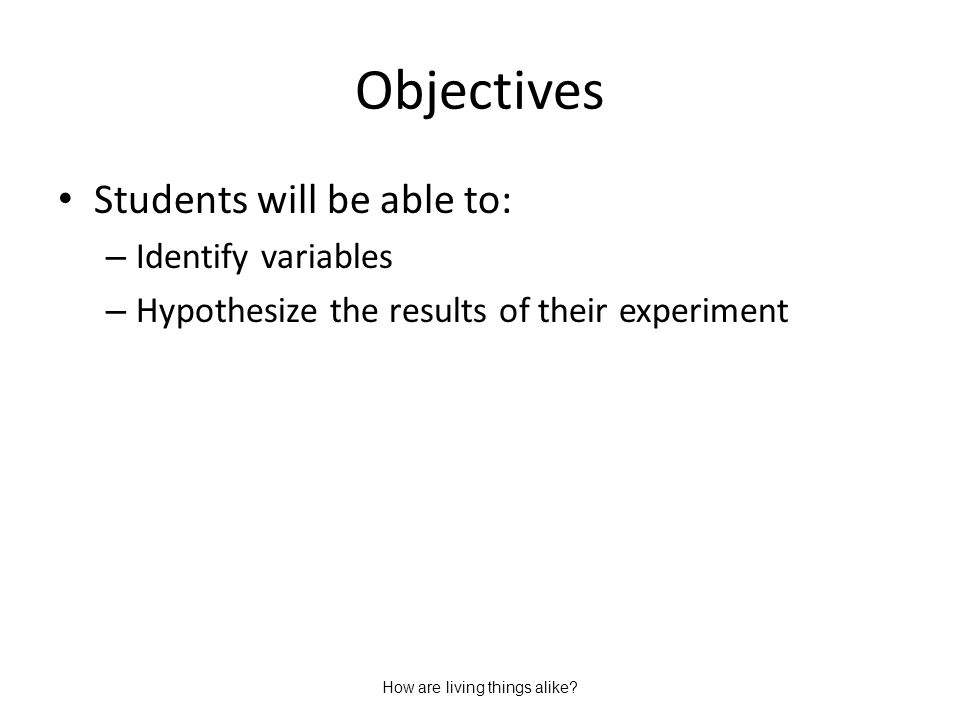 Objectives

• Students will be able to:
– Identify variables
– Hypothesize the results of their experiment

How are living things alike?